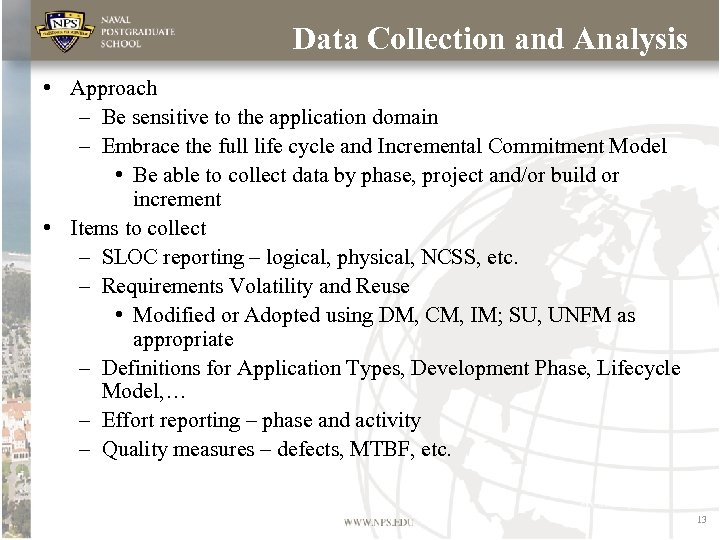 NPS
NAVAL POSTGRADUATE SCHOOL

Data Collection and Analysis

• Approach
– Be sensitive to the application domain
– Embrace the full life cycle and Incremental Commitment Model
• Be able to collect data by phase, project and/or build or increment
• Items to collect
– SLOC reporting – logical, physical, NCSS, etc.
– Requirements Volatility and Reuse
• Modified or Adopted using DM, CM, IM; SU, UNFM as appropriate
– Definitions for Application Types, Development Phase, Lifecycle Model,…
– Effort reporting – phase and activity
– Quality measures – defects, MTBF, etc.

WWW.NPS.EDU

13